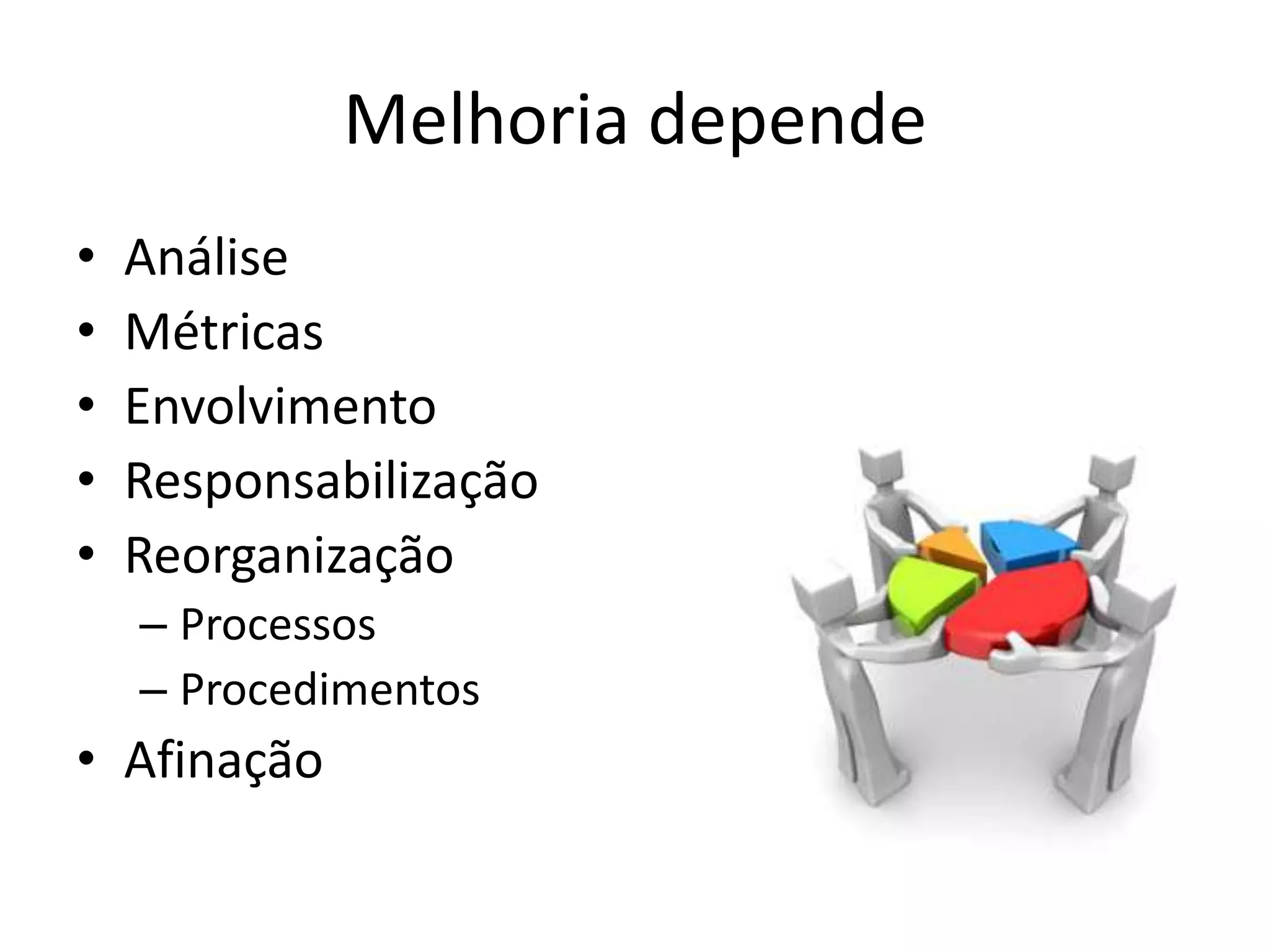 Melhoria depende

• Análise
• Métricas
• Envolvimento
• Responsabilização
• Reorganização
  – Processos
  – Procedimentos
• Afinação